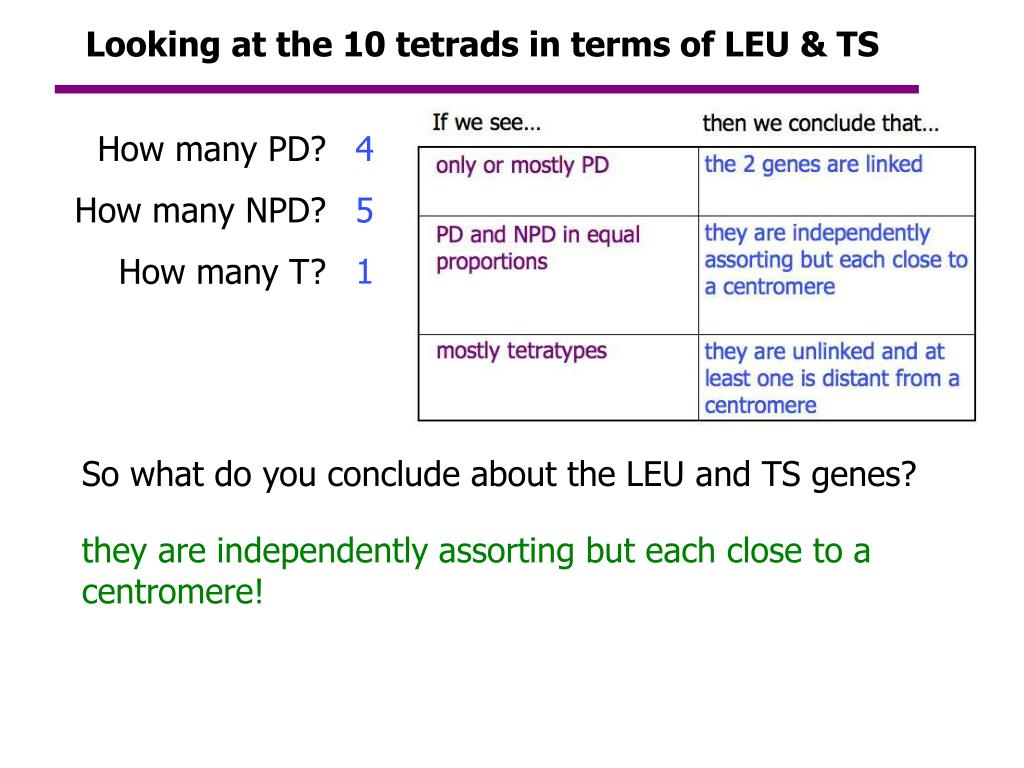 Looking at the 10 tetrads in terms of LEU & TS

How many PD? 4

How many NPD? 5

How many T? 1

| If we see… | then we conclude that… |
|---|---|
| only or mostly PD | the 2 genes are linked |
| PD and NPD in equal proportions | they are independently assorting but each close to a centromere |
| mostly tetratypes | they are unlinked and at least one is distant from a centromere |

So what do you conclude about the LEU and TS genes?

they are independently assorting but each close to a centromere!